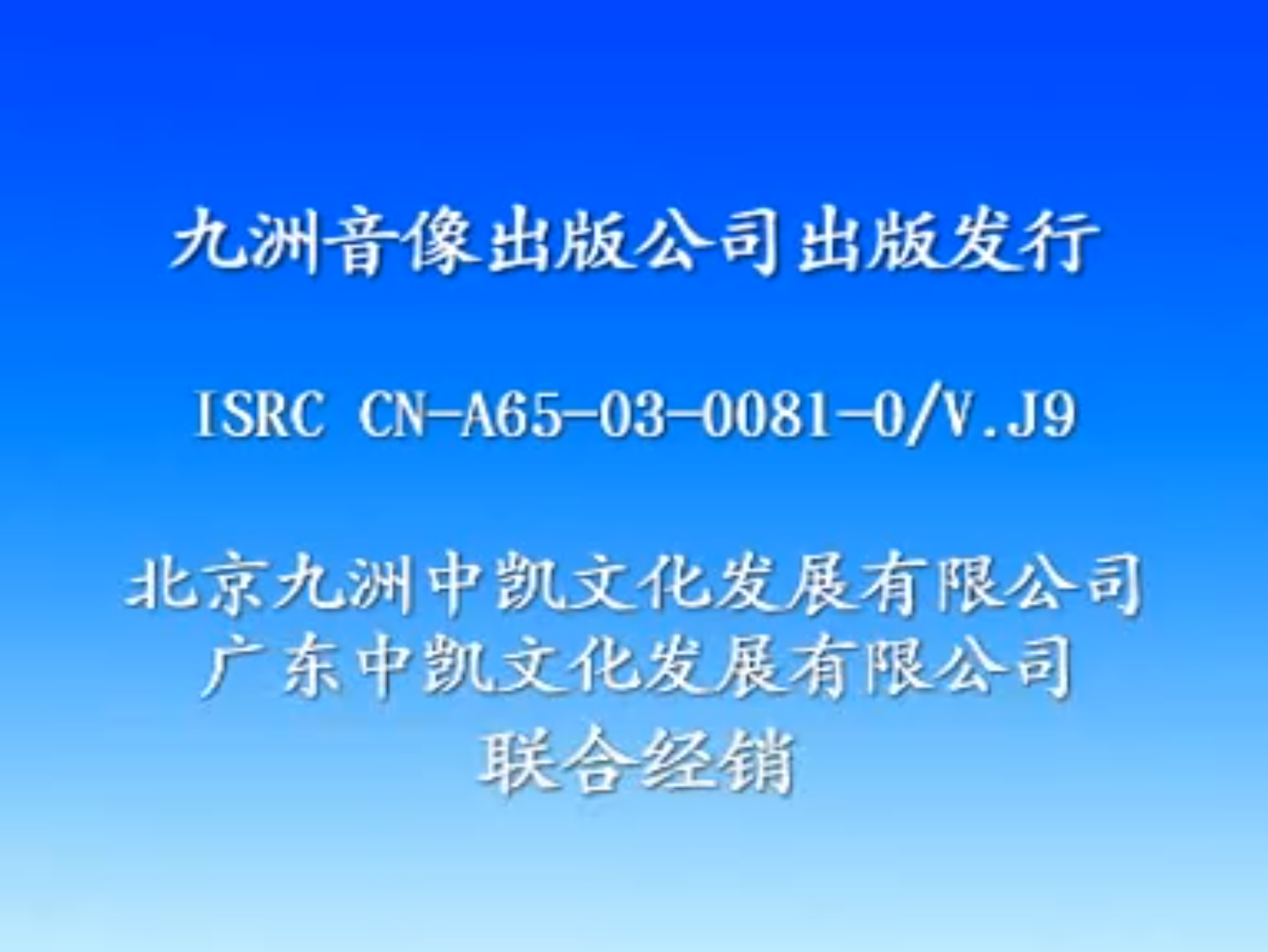 九洲音像出版公司出版发行

ISRC CN-A65-03-0081-0/V.J9

北京九洲中凯文化发展有限公司
广东中凯文化发展有限公司
联合经销